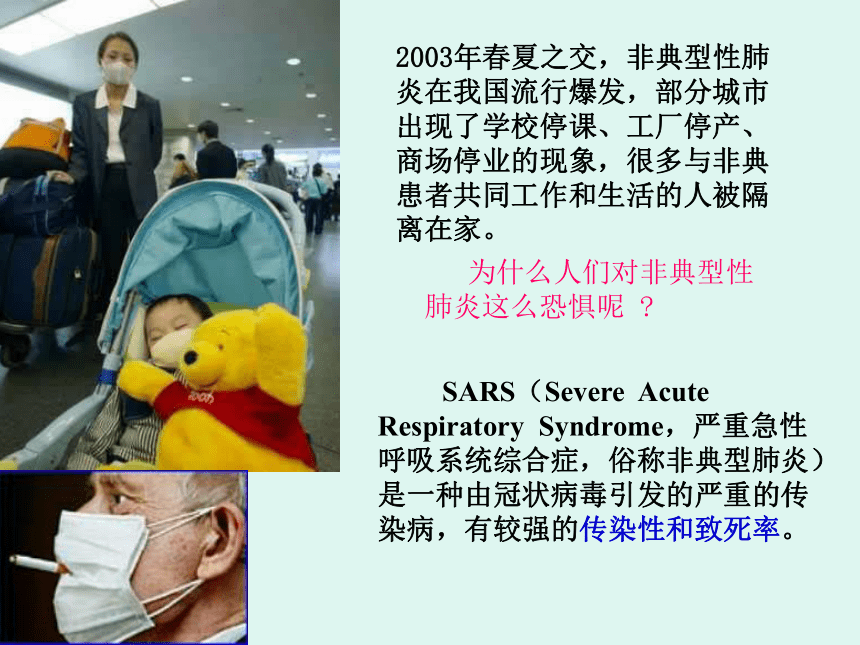 2003年春夏之交，非典型性肺炎在我国流行爆发，部分城市出现了学校停课、工厂停产、商场停业的现象，很多与非典患者共同工作和生活的人被隔离在家。

为什么人们对非典型性肺炎这么恐惧呢 ？

SARS（Severe Acute Respiratory Syndrome，严重急性呼吸系统综合症，俗称非典型肺炎）是一种由冠状病毒引发的严重的传染病，有较强的传染性和致死率。